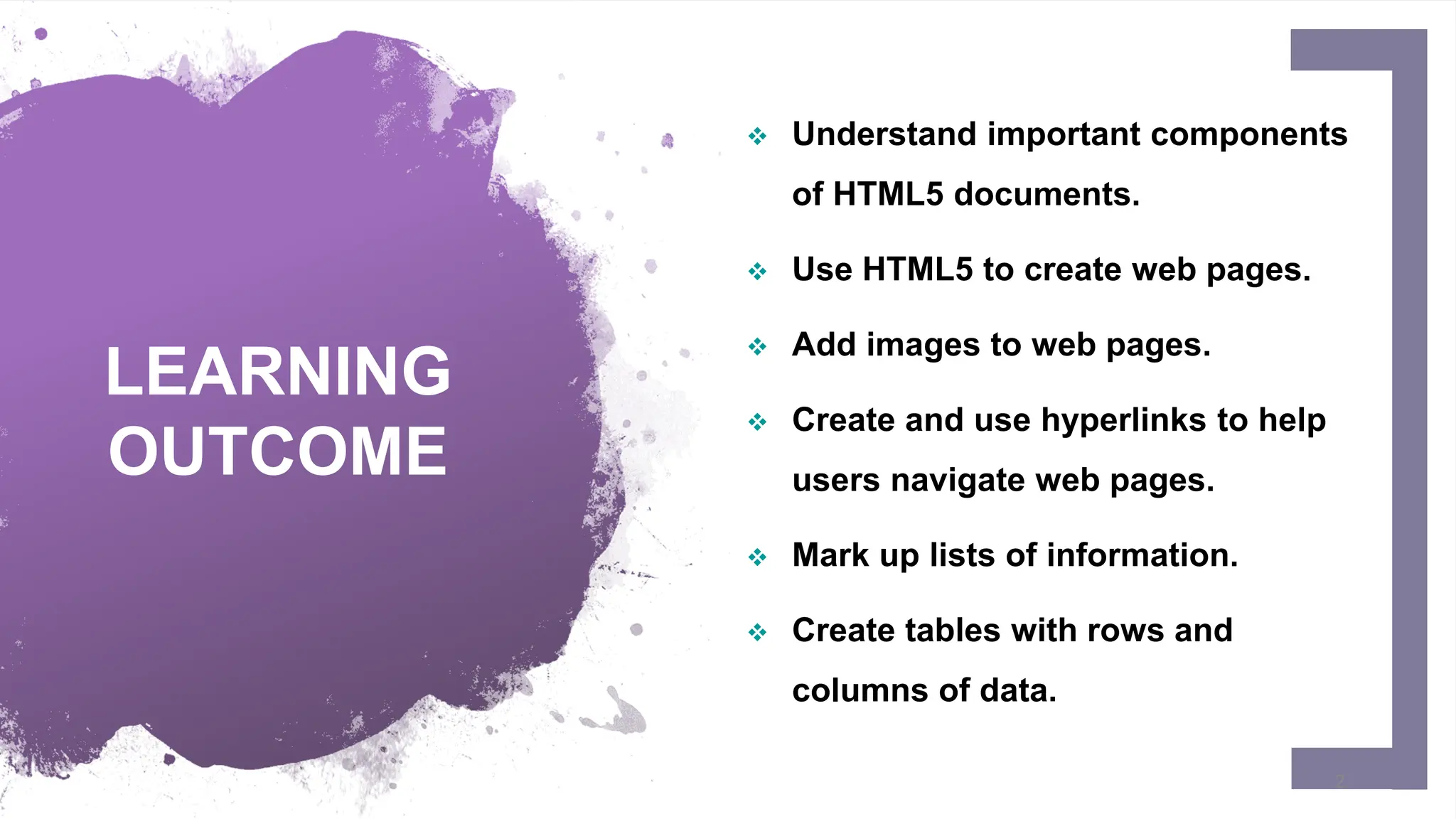 LEARNING OUTCOME

❖ Understand important components of HTML5 documents.

❖ Use HTML5 to create web pages.

❖ Add images to web pages.

❖ Create and use hyperlinks to help users navigate web pages.

❖ Mark up lists of information.

❖ Create tables with rows and columns of data.

2